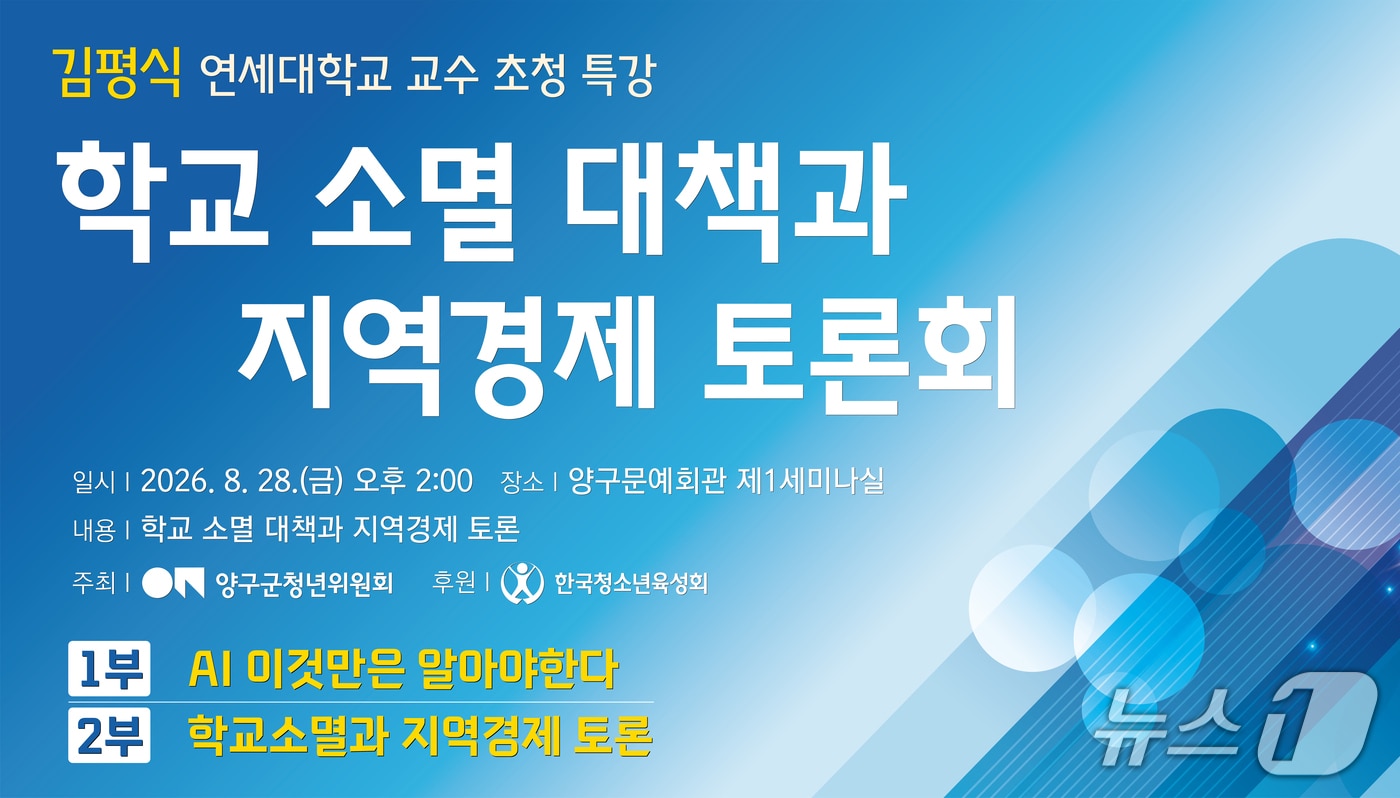 김평식 연세대학교 교수 초청 특강

학교 소멸 대책과 지역경제 토론회

일시 | 2026. 8. 28.(금) 오후 2:00 장소 | 양구문예회관 제1세미나실

내용 | 학교 소멸 대책과 지역경제 토론

주최 | 양구군청년위원회 후원 | 한국청소년육성회

1부 AI 이것만은 알아야한다

2부 학교소멸과 지역경제 토론

뉴스1